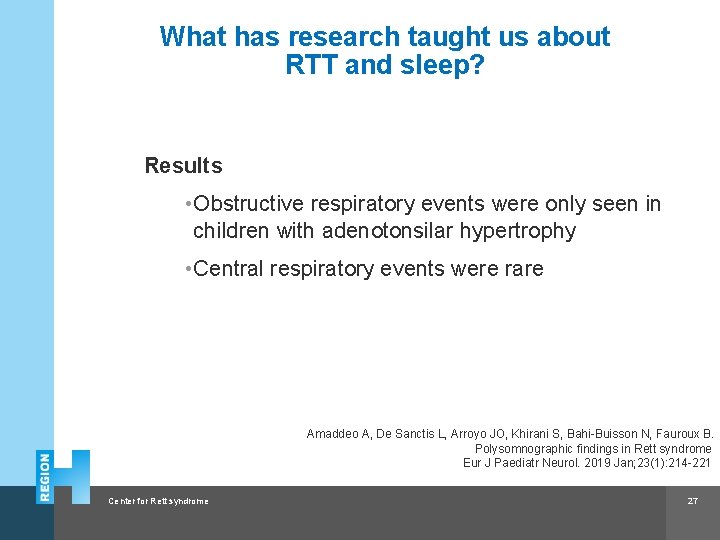 What has research taught us about RTT and sleep?

Results

•Obstructive respiratory events were only seen in children with adenotonsilar hypertrophy

•Central respiratory events were rare

Amaddeo A, De Sanctis L, Arroyo JO, Khirani S, Bahi-Buisson N, Fauroux B.
Polysomnographic findings in Rett syndrome
Eur J Paediatr Neurol. 2019 Jan;23(1):214-221

REGION H

Center for Rett syndrome

27